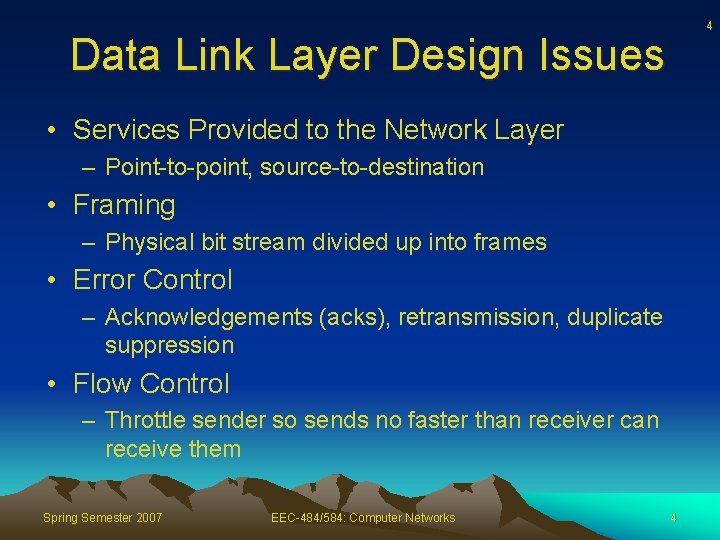 4

Data Link Layer Design Issues

• Services Provided to the Network Layer
– Point-to-point, source-to-destination

• Framing
– Physical bit stream divided up into frames

• Error Control
– Acknowledgements (acks), retransmission, duplicate suppression

• Flow Control
– Throttle sender so sends no faster than receiver can receive them

Spring Semester 2007

EEC-484/584: Computer Networks

4